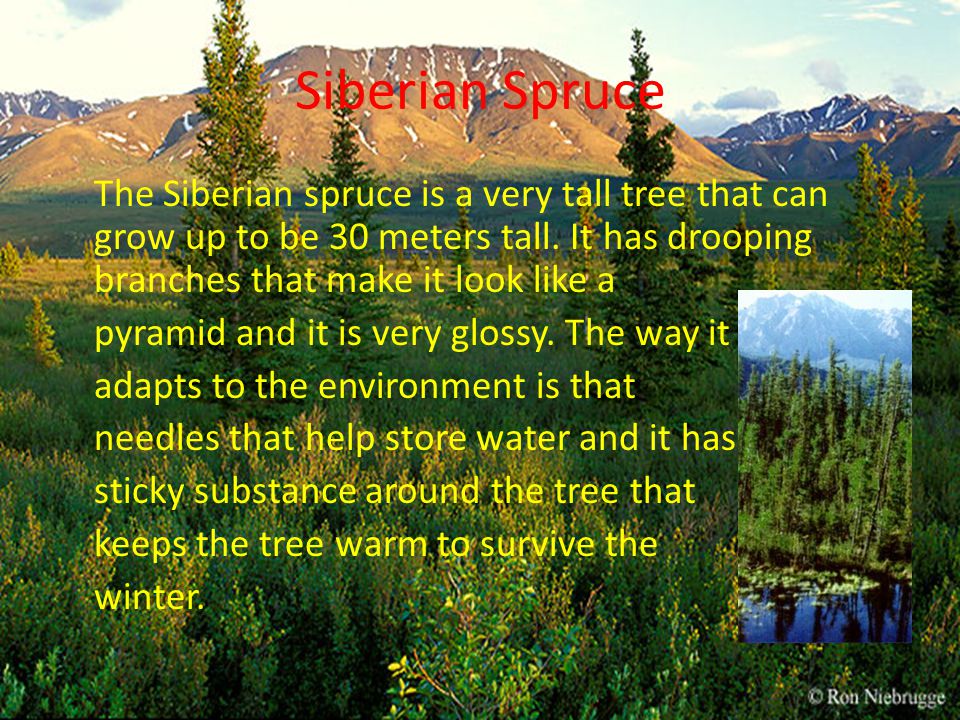 Siberian Spruce

The Siberian spruce is a very tall tree that can grow up to be 30 meters tall. It has drooping branches that make it look like a pyramid and it is very glossy. The way it adapts to the environment is that needles that help store water and it has sticky substance around the tree that keeps the tree warm to survive the winter.

© Ron Niebrugge